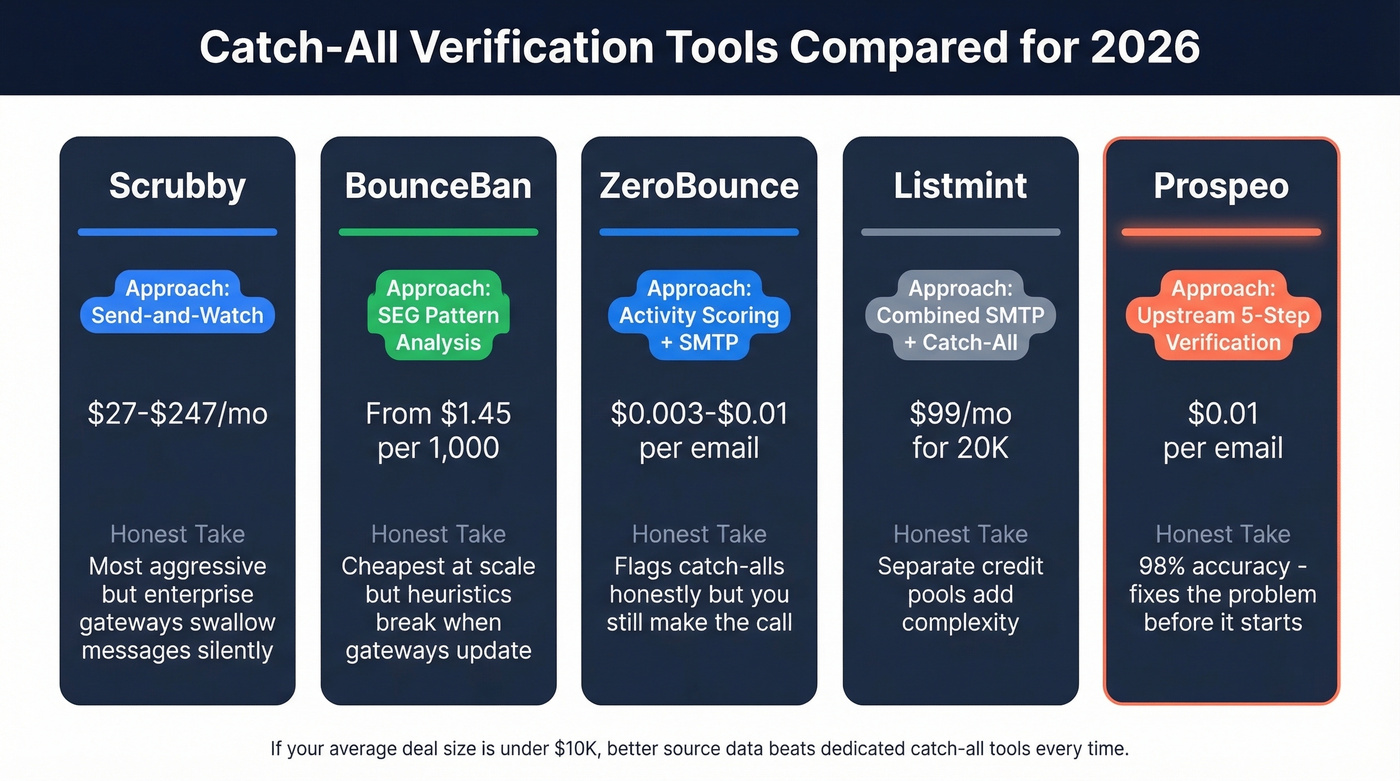 Catch-All Verification Tools Compared for 2026

Scrubby

Approach: Send-and-Watch

\$27-\$247/mo

Honest Take

Most aggressive but enterprise gateways swallow messages silently

BounceBan

Approach: SEG Pattern Analysis

From \$1.45 per 1,000

Honest Take

Cheapest at scale but heuristics break when gateways update

ZeroBounce

Approach: Activity Scoring + SMTP

\$0.003-\$0.01 per email

Honest Take

Flags catch-alls honestly but you still make the call

Listmint

Approach: Combined SMTP + Catch-All

\$99/mo for 20K

Honest Take

Separate credit pools add complexity

Prospeo

Approach: Upstream 5-Step Verification

\$0.01 per email

Honest Take

98% accuracy - fixes the problem before it starts

If your average deal size is under \$10K, better source data beats dedicated catch-all tools every time.